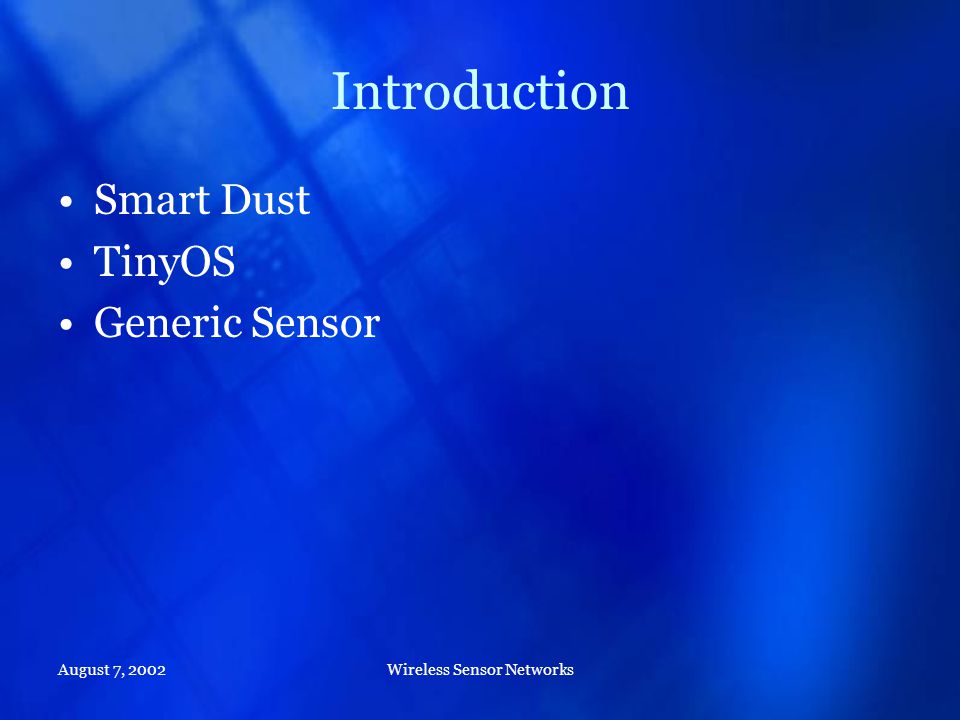 Introduction

• Smart Dust
• TinyOS
• Generic Sensor

August 7, 2002

Wireless Sensor Networks